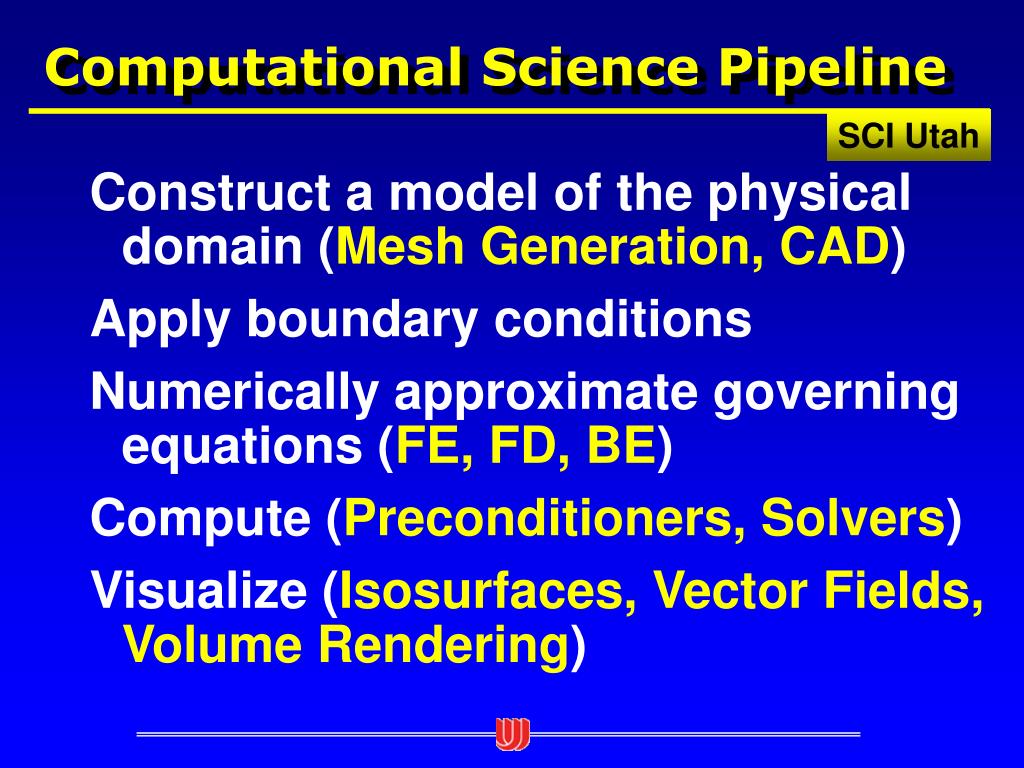 Computational Science Pipeline

SCI Utah

Construct a model of the physical domain (Mesh Generation, CAD)

Apply boundary conditions

Numerically approximate governing equations (FE, FD, BE)

Compute (Preconditioners, Solvers)

Visualize (Isosurfaces, Vector Fields, Volume Rendering)